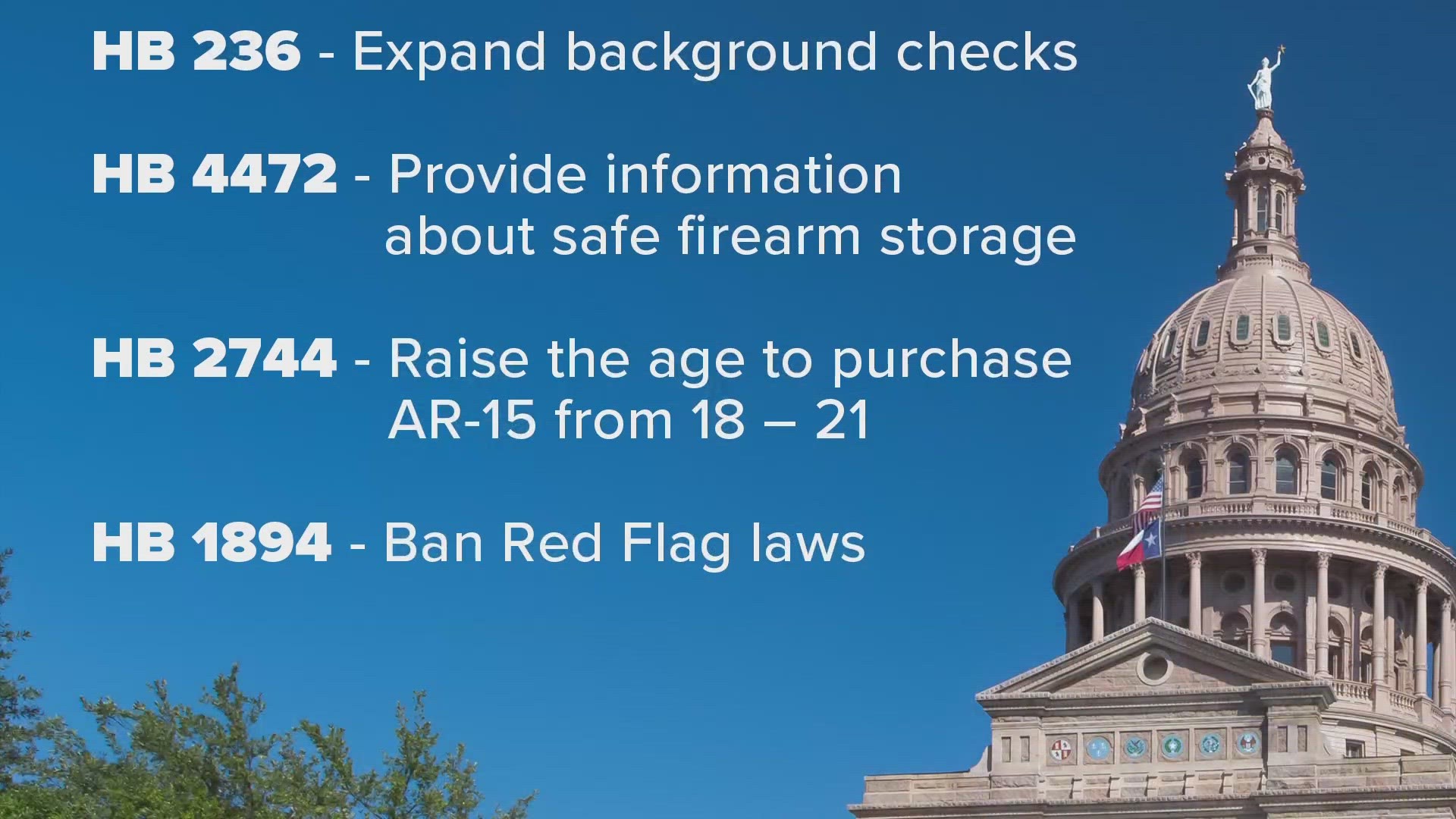 HB 236 - Expand background checks

HB 4472 - Provide information about safe firearm storage

HB 2744 - Raise the age to purchase AR-15 from 18 – 21

HB 1894 - Ban Red Flag laws